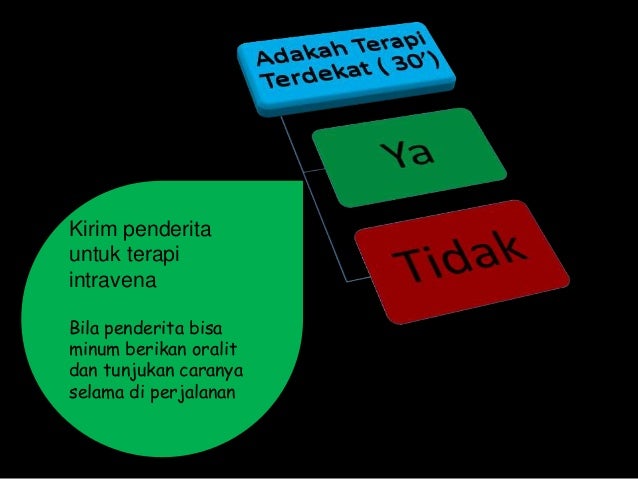 Adakah Terapi Terdekat ( 30')

Ya

Tidak

Kirim penderita untuk terapi intravena

Bila penderita bisa minum berikan oralit dan tunjukan caranya selama di perjalanan